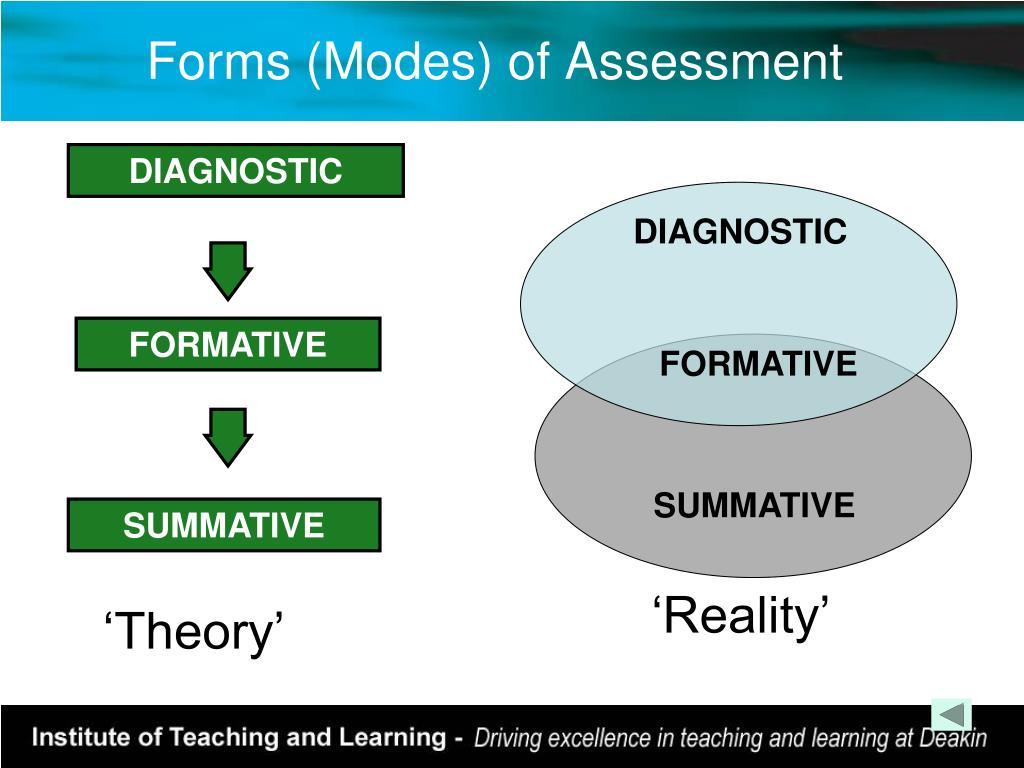 Forms (Modes) of Assessment

DIAGNOSTIC

FORMATIVE

SUMMATIVE

‘Theory’

DIAGNOSTIC

FORMATIVE

SUMMATIVE

‘Reality’

Institute of Teaching and Learning - Driving excellence in teaching and learning at Deakin